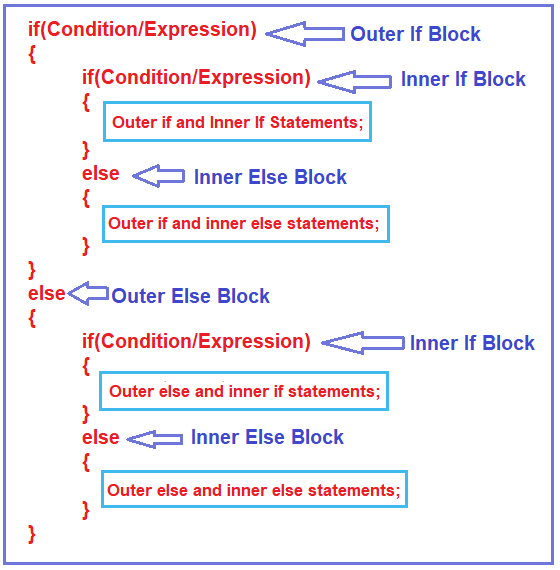 if(Condition/Expression) Outer If Block
{
if(Condition/Expression) Inner If Block
{
Outer if and Inner If Statements;
}
else Inner Else Block
{
Outer if and inner else statements;
}
}
else Outer Else Block
{
if(Condition/Expression) Inner If Block
{
Outer else and inner if statements;
}
else Inner Else Block
{
Outer else and inner else statements;
}
}